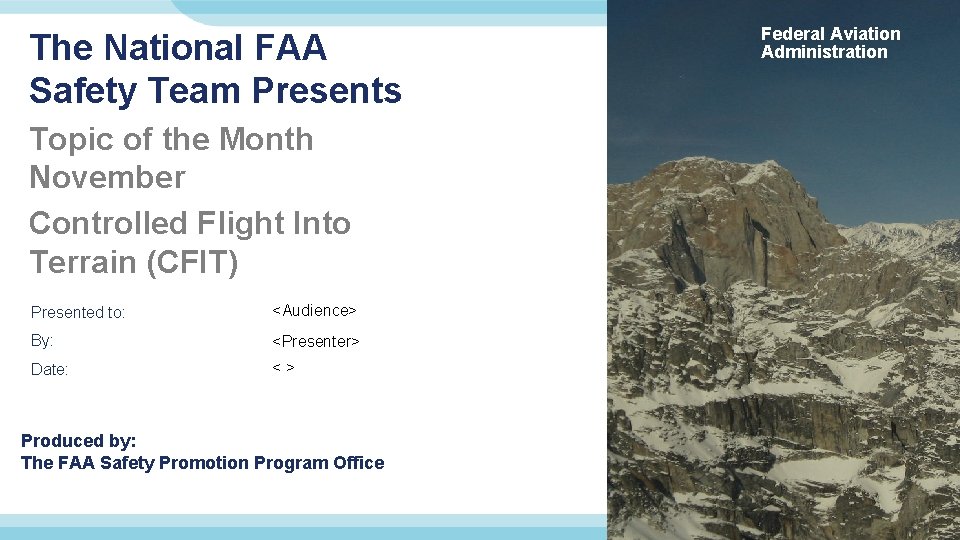 The National FAA Safety Team Presents

Topic of the Month November

Controlled Flight Into Terrain (CFIT)

Presented to: <Audience>

By: <Presenter>

Date: < >

Produced by:
The FAA Safety Promotion Program Office

Federal Aviation Administration